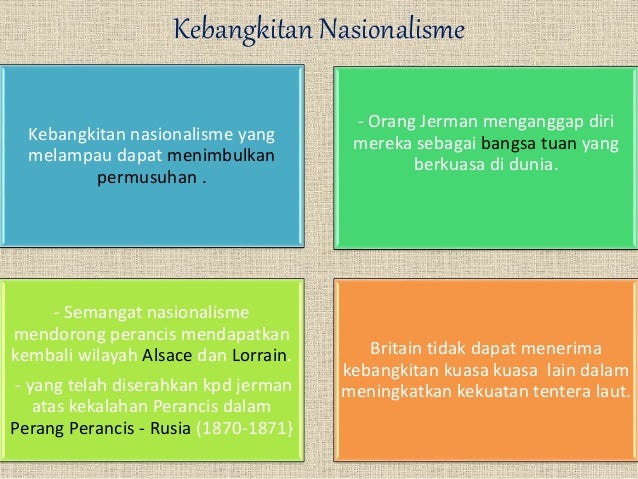 Kebangkitan Nasionalisme

Kebangkitan nasionalisme yang melampau dapat menimbulkan permusuhan .

- Orang Jerman menganggap diri mereka sebagai bangsa tuan yang berkuasa di dunia.

- Semangat nasionalisme mendorong perancis mendapatkan kembali wilayah Alsace dan Lorrain.

- yang telah diserahkan kpd jerman atas kekalahan Perancis dalam Perang Perancis - Rusia (1870-1871}

Britain tidak dapat menerima kebangkitan kuasa kuasa lain dalam meningkatkan kekuatan tentera laut.